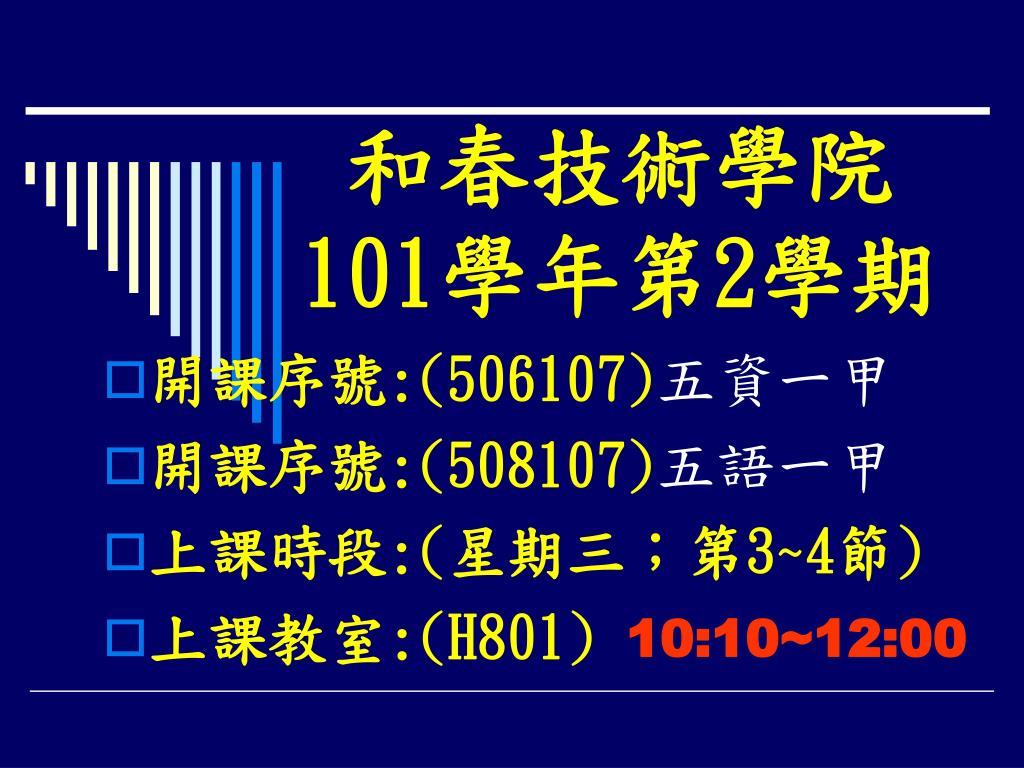 和春技術學院
101學年第2學期

開課序號:(506107)五資一甲

開課序號:(508107)五語一甲

上課時段:(星期三；第3~4節)

上課教室:(H801) 10:10~12:00